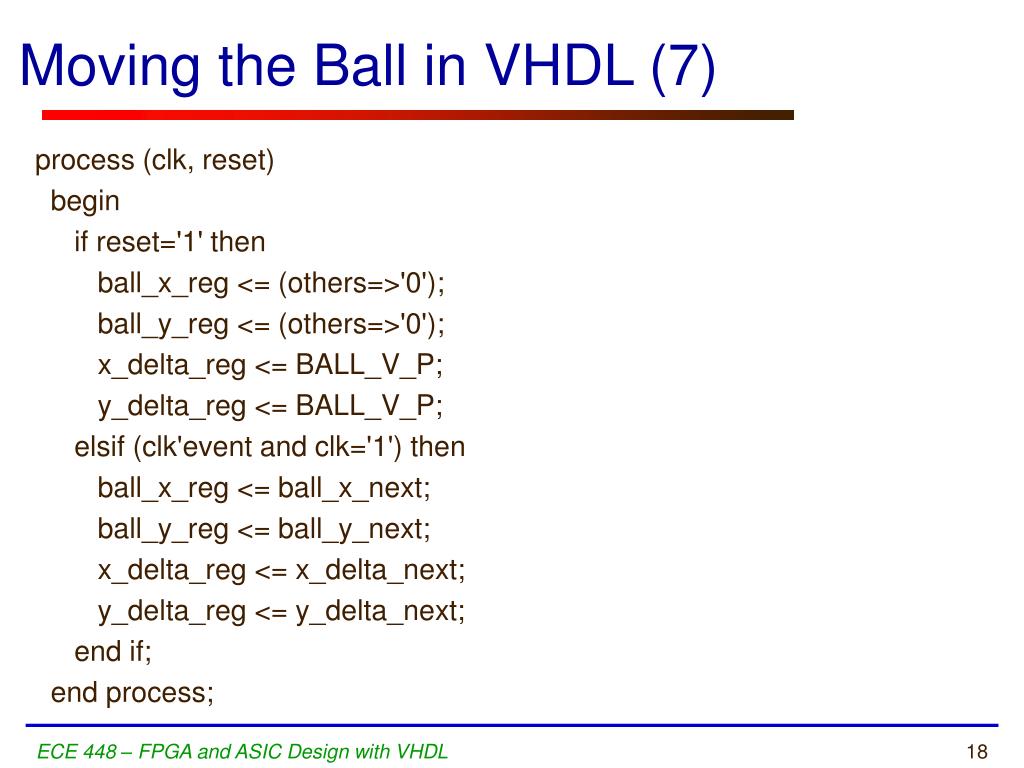 Moving the Ball in VHDL (7)

process (clk, reset)
begin
if reset='1' then
ball_x_reg <= (others=>'0');
ball_y_reg <= (others=>'0');
x_delta_reg <= BALL_V_P;
y_delta_reg <= BALL_V_P;
elsif (clk'event and clk='1') then
ball_x_reg <= ball_x_next;
ball_y_reg <= ball_y_next;
x_delta_reg <= x_delta_next;
y_delta_reg <= y_delta_next;
end if;
end process;

ECE 448 – FPGA and ASIC Design with VHDL

18